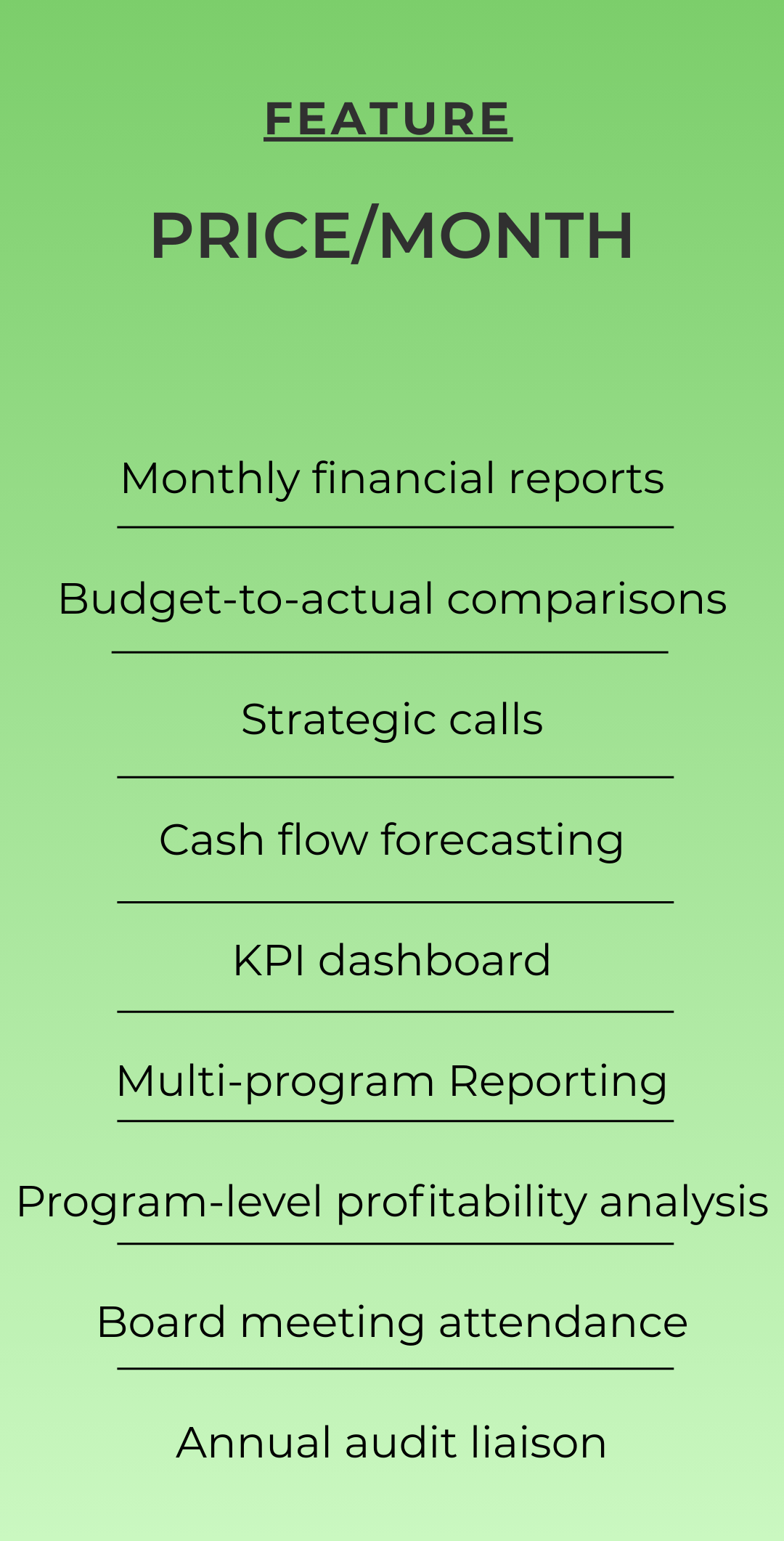 FEATURE

PRICE/MONTH

Monthly financial reports

Budget-to-actual comparisons

Strategic calls

Cash flow forecasting

KPI dashboard

Multi-program Reporting

Program-level profitability analysis

Board meeting attendance

Annual audit liaison